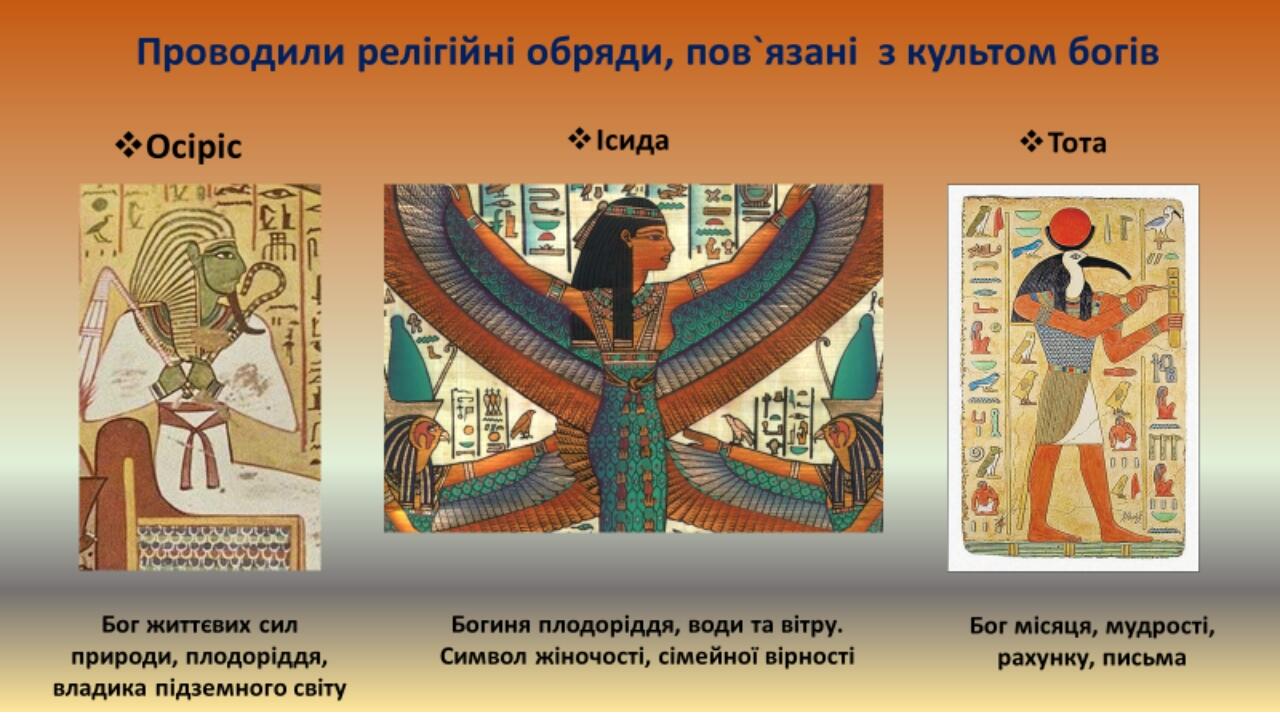 Проводили релігійні обряди, пов`язані з культом богів

❖Осіріс

Бог життєвих сил природи, плодоріддя, владика підземного світу

❖Ісида

Богиня плодоріддя, води та вітру. Символ жіночості, сімейної вірності

❖Тота

Бог місяця, мудрості, рахунку, письма